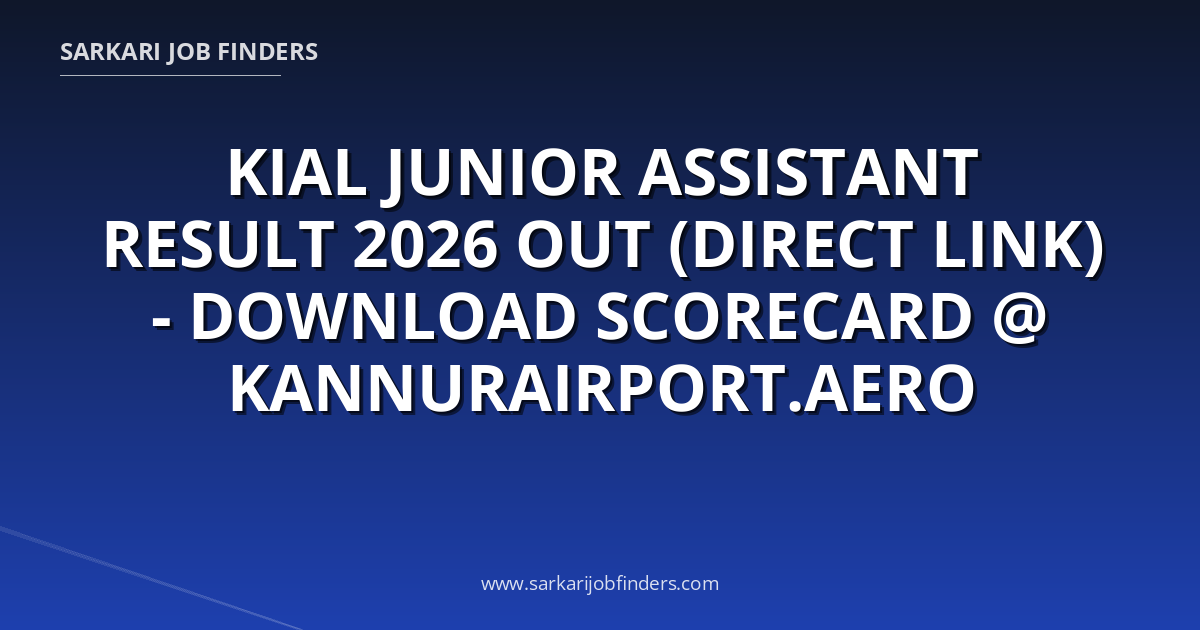 SARKARI JOB FINDERS

KIAL JUNIOR ASSISTANT RESULT 2026 OUT (DIRECT LINK) - DOWNLOAD SCORECARD @ KANNURAIRPORT.AERO

www.sarkarijobfinders.com